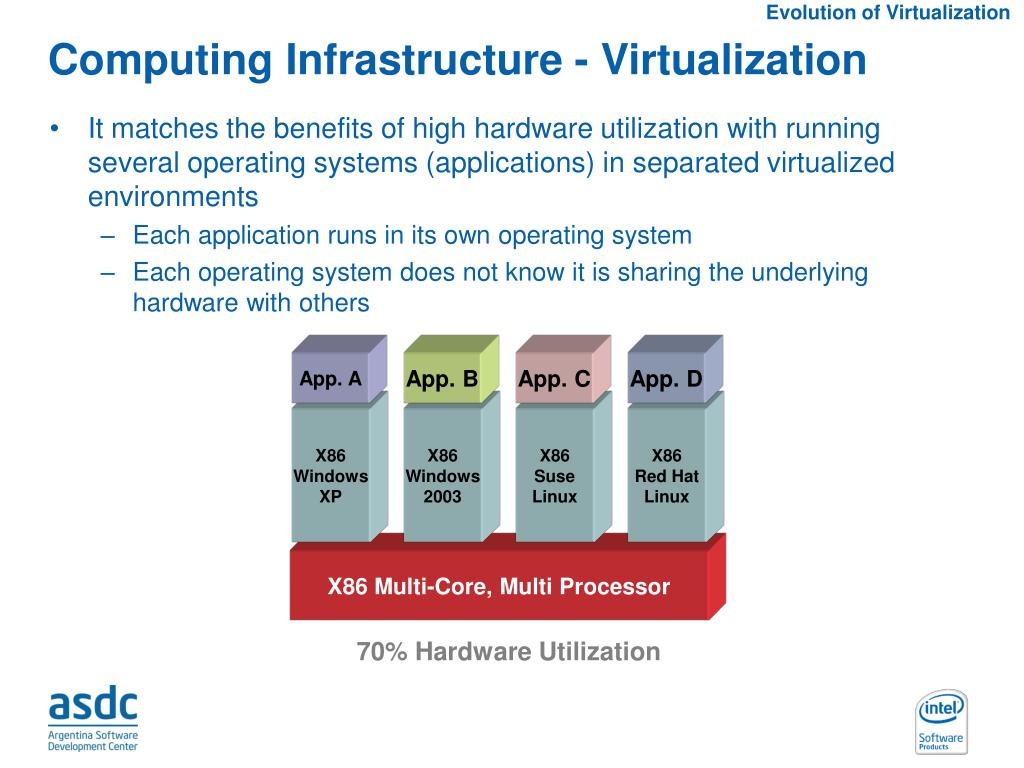 Evolution of Virtualization

Computing Infrastructure - Virtualization

• It matches the benefits of high hardware utilization with running several operating systems (applications) in separated virtualized environments
– Each application runs in its own operating system
– Each operating system does not know it is sharing the underlying hardware with others

App. A
App. B
App. C
App. D

X86 Windows XP
X86 Windows 2003
X86 Suse Linux
X86 Red Hat Linux

X86 Multi-Core, Multi Processor

70% Hardware Utilization

asdc
Argentina Software Development Center

intel
Software
Products